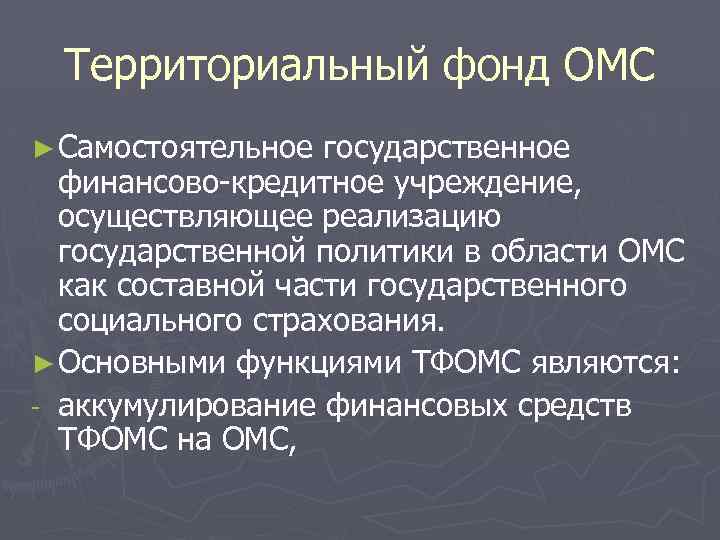 Территориальный фонд ОМС

► Самостоятельное государственное финансово-кредитное учреждение, осуществляющее реализацию государственной политики в области ОМС как составной части государственного социального страхования.

► Основными функциями ТФОМС являются:

- аккумулирование финансовых средств ТФОМС на ОМС,